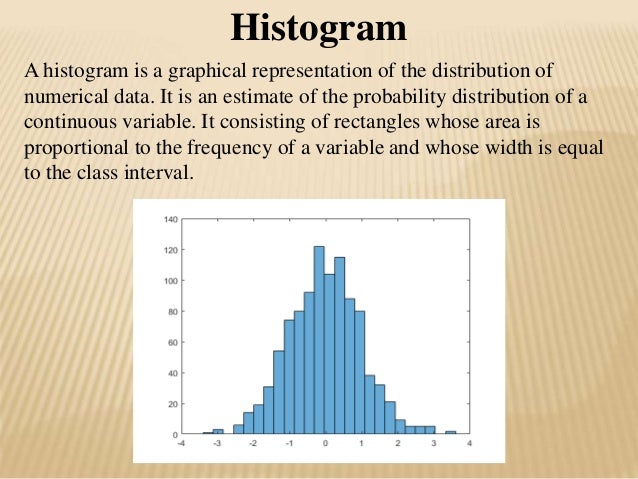 Histogram

A histogram is a graphical representation of the distribution of numerical data. It is an estimate of the probability distribution of a continuous variable. It consisting of rectangles whose area is proportional to the frequency of a variable and whose width is equal to the class interval.

140
120
100
80
60
40
20
0
-4 -3 -2 -1 0 1 2 3 4